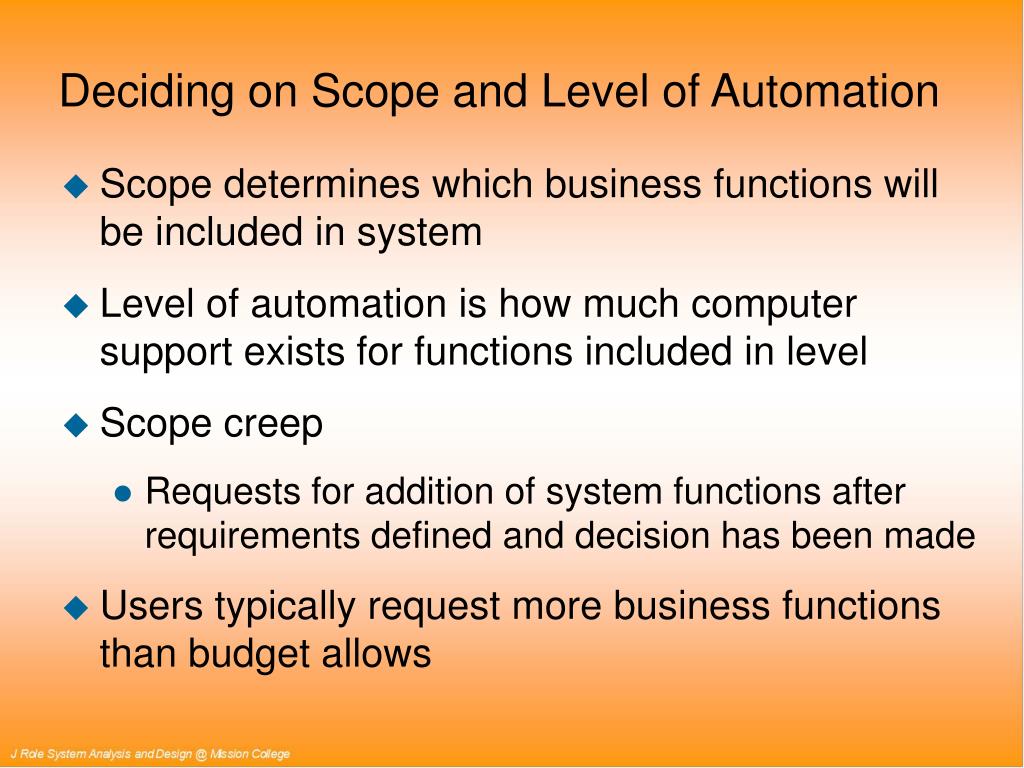 Deciding on Scope and Level of Automation

◆ Scope determines which business functions will be included in system

◆ Level of automation is how much computer support exists for functions included in level

◆ Scope creep

● Requests for addition of system functions after requirements defined and decision has been made

◆ Users typically request more business functions than budget allows

J Role System Analysis and Design @ Mission College